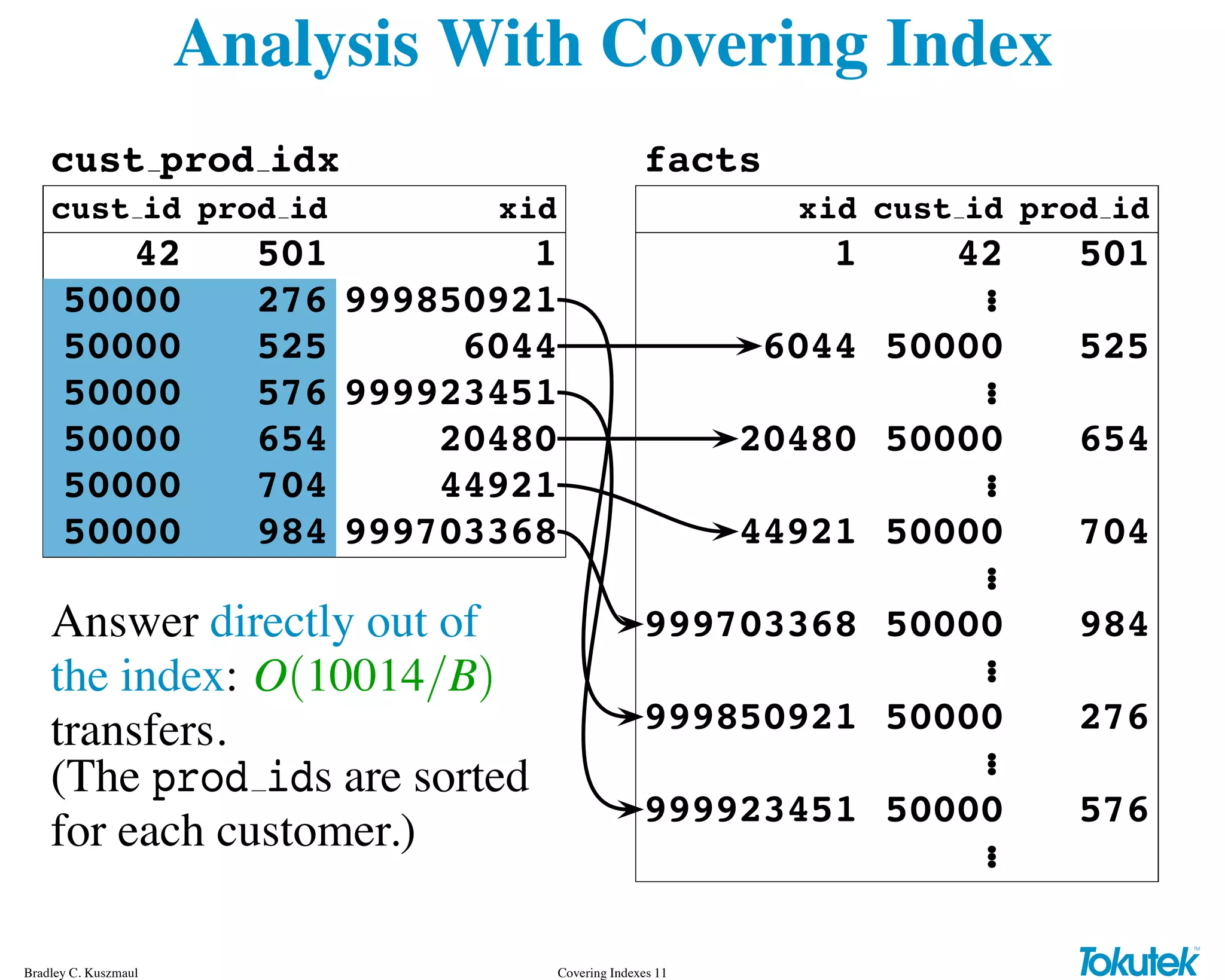 Analysis With Covering Index

cust_prod_idx

| cust_id | prod_id | xid |
|---|---|---|
| 42 | 501 | 1 |
| 50000 | 276 | 999850921 |
| 50000 | 525 | 6044 |
| 50000 | 576 | 999923451 |
| 50000 | 654 | 20480 |
| 50000 | 704 | 44921 |
| 50000 | 984 | 999703368 |

facts

| xid | cust_id | prod_id |
|---|---|---|
| 1 | 42 | 501 |
| | ⋮ | |
| 6044 | 50000 | 525 |
| | ⋮ | |
| 20480 | 50000 | 654 |
| | ⋮ | |
| 44921 | 50000 | 704 |
| | ⋮ | |
| 999703368 | 50000 | 984 |
| | ⋮ | |
| 999850921 | 50000 | 276 |
| | ⋮ | |
| 999923451 | 50000 | 576 |
| | ⋮ | |

Answer directly out of the index: $O(10014/B)$ transfers.
(The prod_ids are sorted for each customer.)

Bradley C. Kuszmaul

Covering Indexes 11

Tokutek™